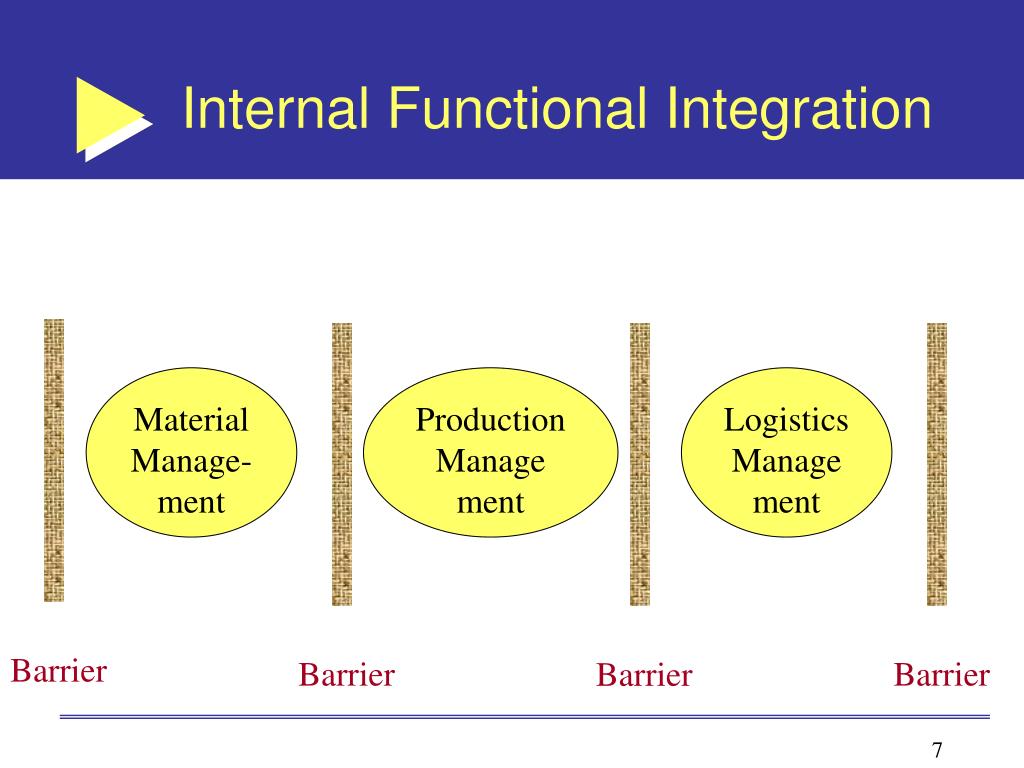 Internal Functional Integration

Material Management

Production Manage ment

Logistics Manage ment

Barrier

Barrier

Barrier

Barrier

7